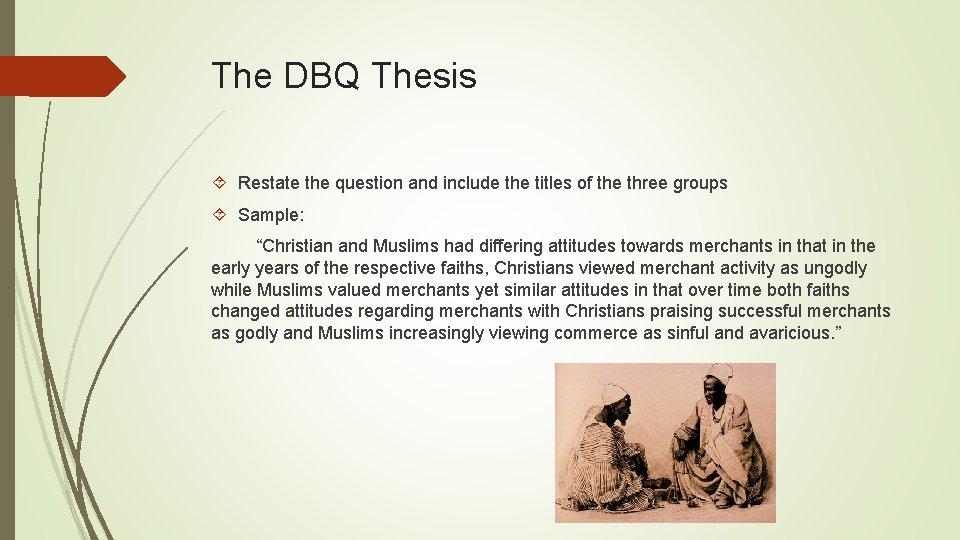 The DBQ Thesis

Restate the question and include the titles of the three groups

Sample:

“Christian and Muslims had differing attitudes towards merchants in that in the early years of the respective faiths, Christians viewed merchant activity as ungodly while Muslims valued merchants yet similar attitudes in that over time both faiths changed attitudes regarding merchants with Christians praising successful merchants as godly and Muslims increasingly viewing commerce as sinful and avaricious.”